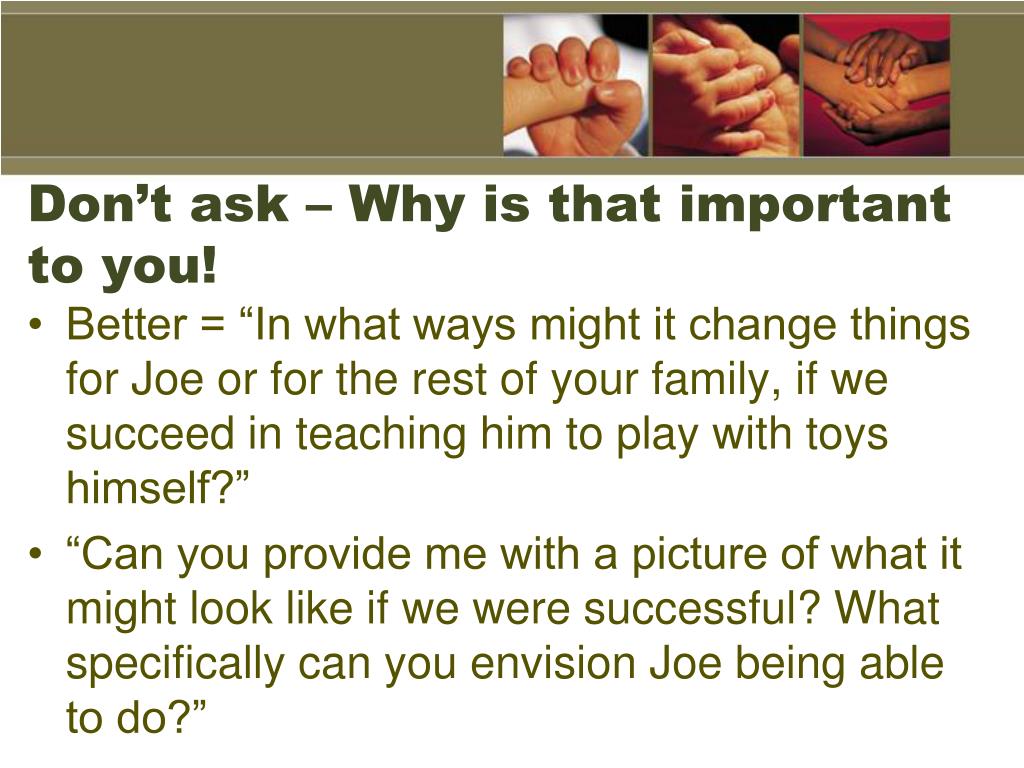 Don’t ask – Why is that important to you!

• Better = “In what ways might it change things for Joe or for the rest of your family, if we succeed in teaching him to play with toys himself?”

• “Can you provide me with a picture of what it might look like if we were successful? What specifically can you envision Joe being able to do?”